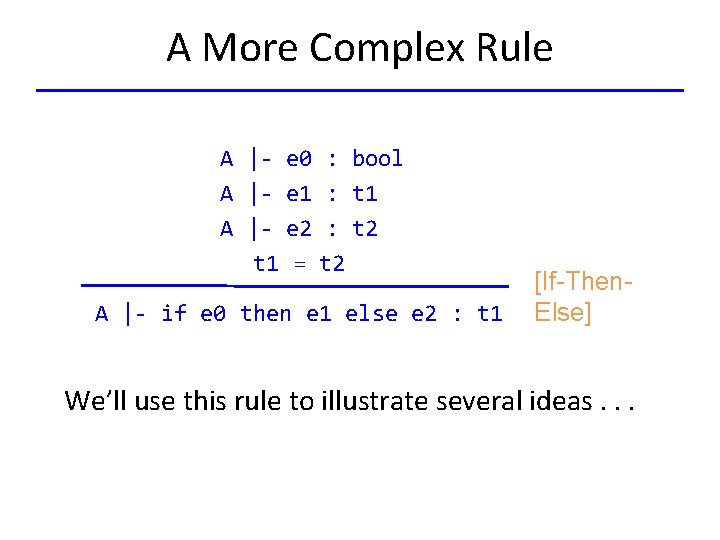 A More Complex Rule

A |- e0 : bool
A |- e1 : t1
A |- e2 : t2
t1 = t2

A |- if e0 then e1 else e2 : t1

[If-Then-Else]

We'll use this rule to illustrate several ideas . . .